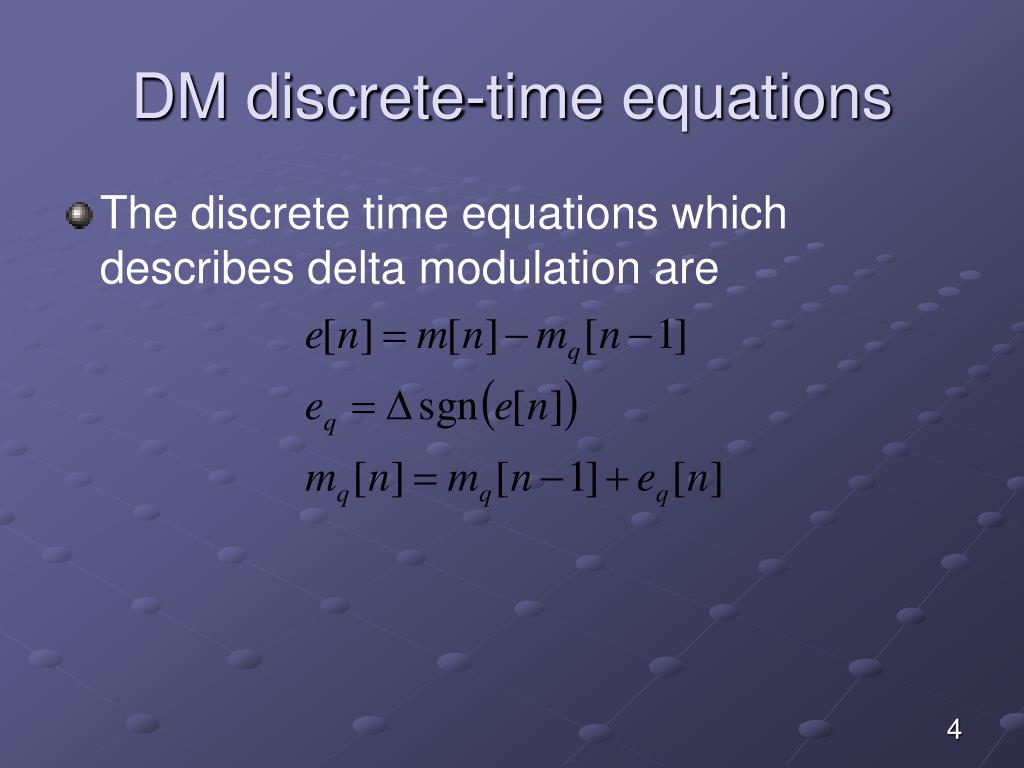 DM discrete-time equations

The discrete time equations which describes delta modulation are

$e[n] = m[n] - m_q[n-1]$

$e_q = \Delta \operatorname{sgn}(e[n])$

$m_q[n] = m_q[n-1] + e_q[n]$

4